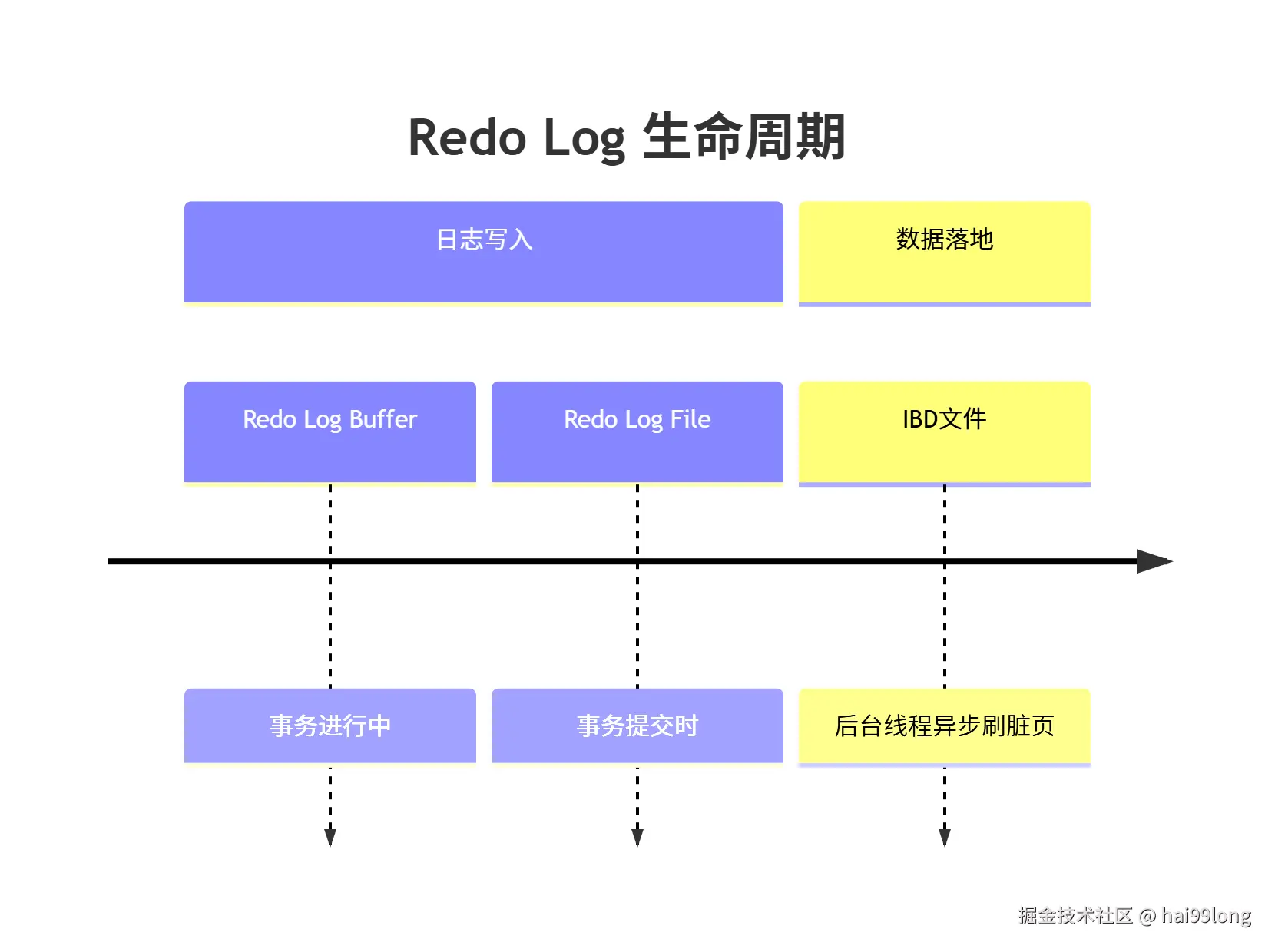 Redo Log 生命周期

日志写入

数据落地

Redo Log Buffer

Redo Log File

IBD文件

事务进行中

事务提交时

后台线程异步刷脏页

掘金技术社区 @ hai99long